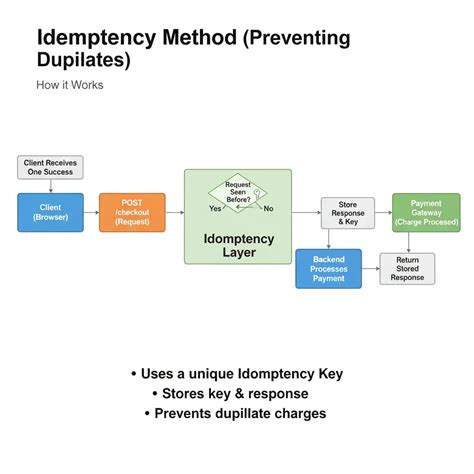 Idemptency Method (Preventing Dupilates)

How it Works

Client Receives One Success

Client (Browser)

POST /checkout (Request)

Request Seen Before?

Yes

No

Idomptency Layer

Store Response & Key

Payment Gateway (Charge Procesed)

Backend Processes Payment

Return Stored Response

• Uses a unique Idomptency Key
• Stores key & response
• Prevents dupillate charges